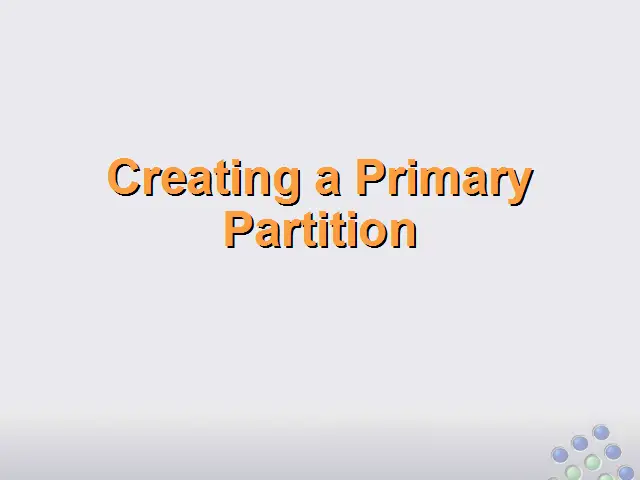 Creating a Primary Partition